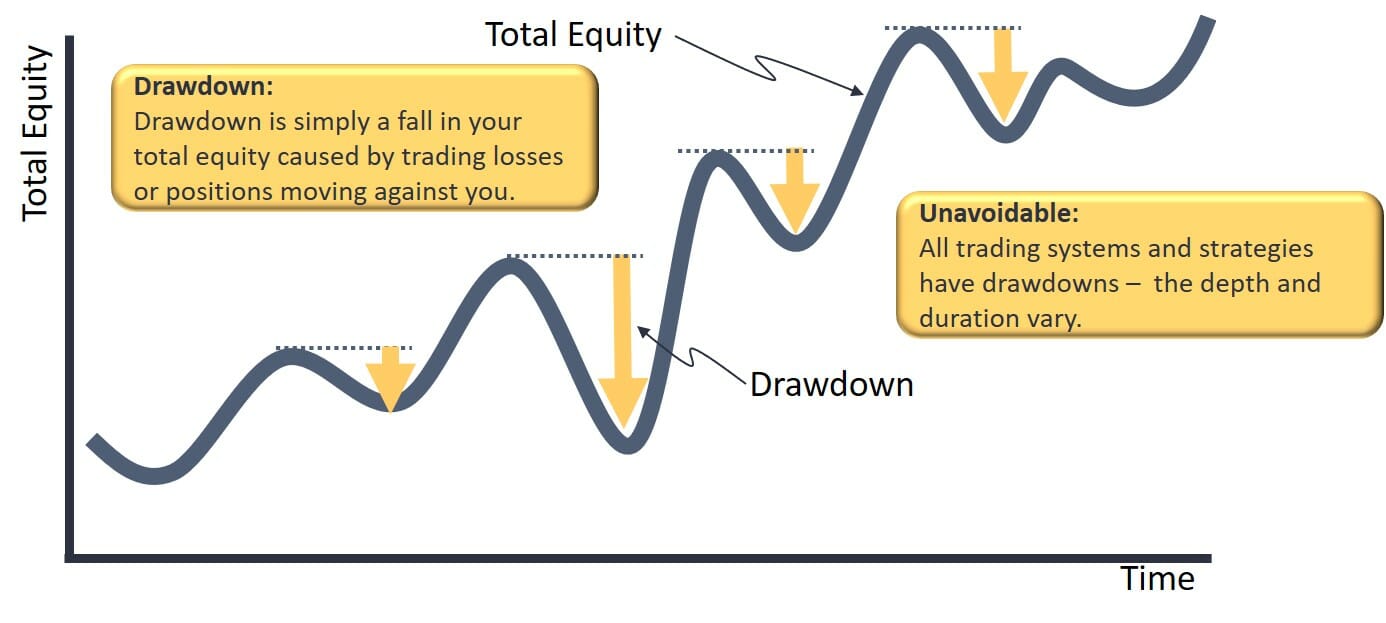 Total Equity

Total Equity

Drawdown:
Drawdown is simply a fall in your total equity caused by trading losses or positions moving against you.

Unavoidable:
All trading systems and strategies have drawdowns – the depth and duration vary.

Drawdown

Time